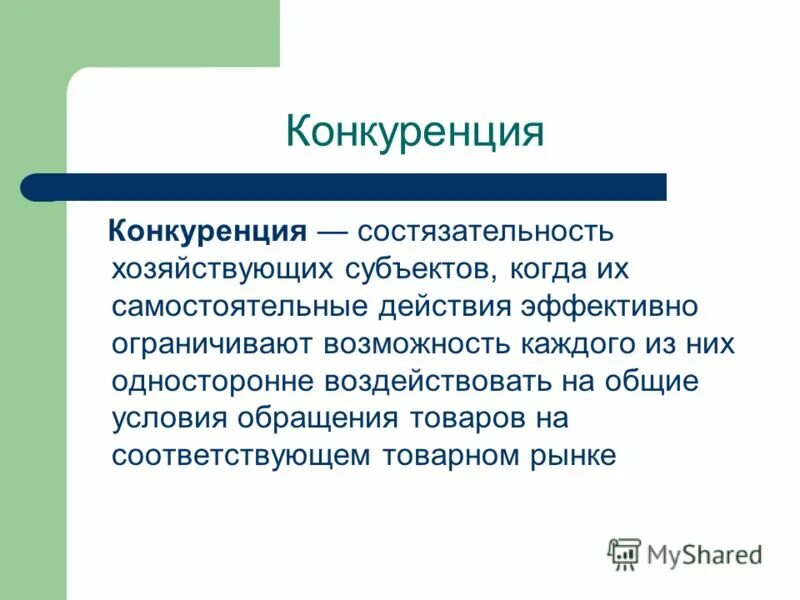 Конкуренция

Конкуренция — состязательность хозяйствующих субъектов, когда их самостоятельные действия эффективно ограничивают возможность каждого из них односторонне воздействовать на общие условия обращения товаров на соответствующем товарном рынке

MyShared